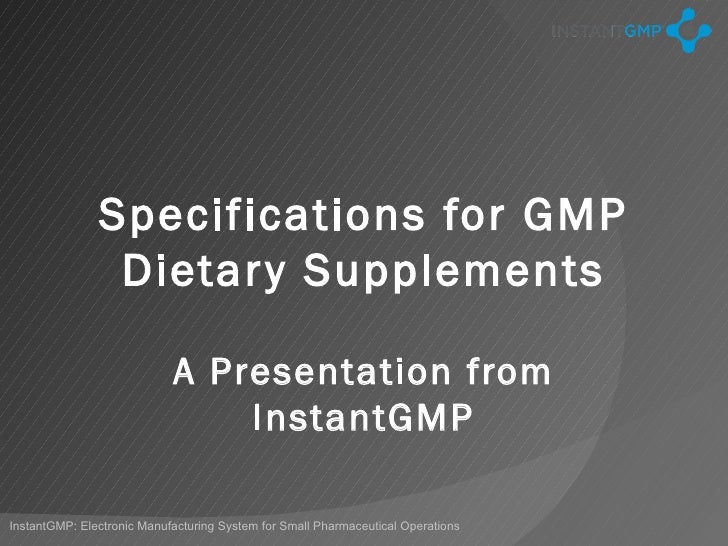 INSTANTGMP

Specifications for GMP Dietary Supplements

A Presentation from InstantGMP

InstantGMP: Electronic Manufacturing System for Small Pharmaceutical Operations